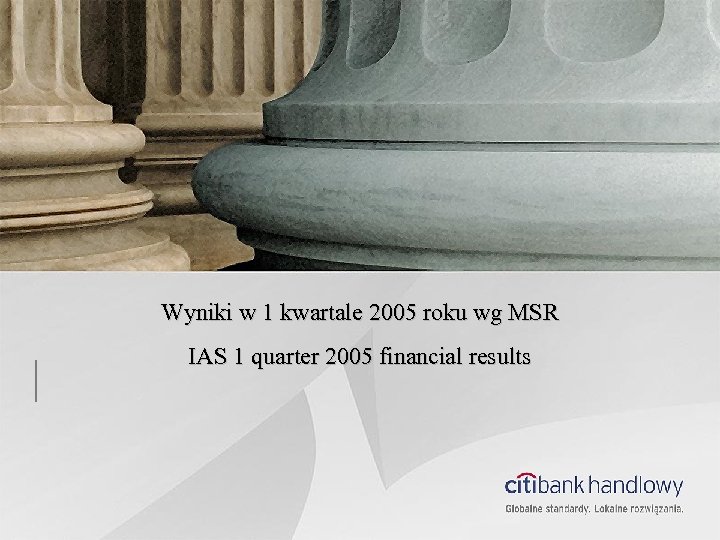 Wyniki w 1 kwartale 2005 roku wg MSR

IAS 1 quarter 2005 financial results

citibank handlowy
Globalne standardy. Lokalne rozwiązania.